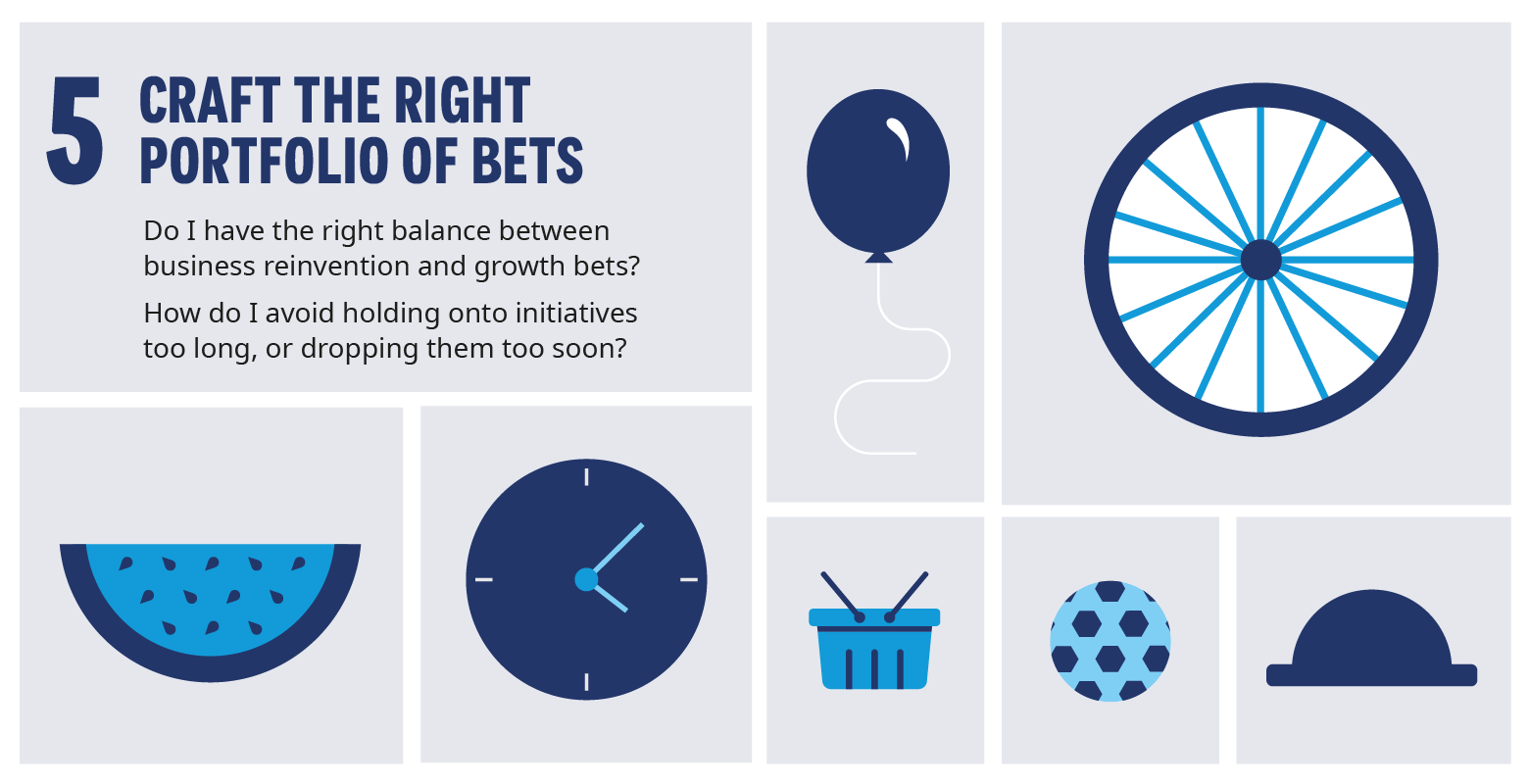 5 CRAFT THE RIGHT PORTFOLIO OF BETS

Do I have the right balance between business reinvention and growth bets?

How do I avoid holding onto initiatives too long, or dropping them too soon?